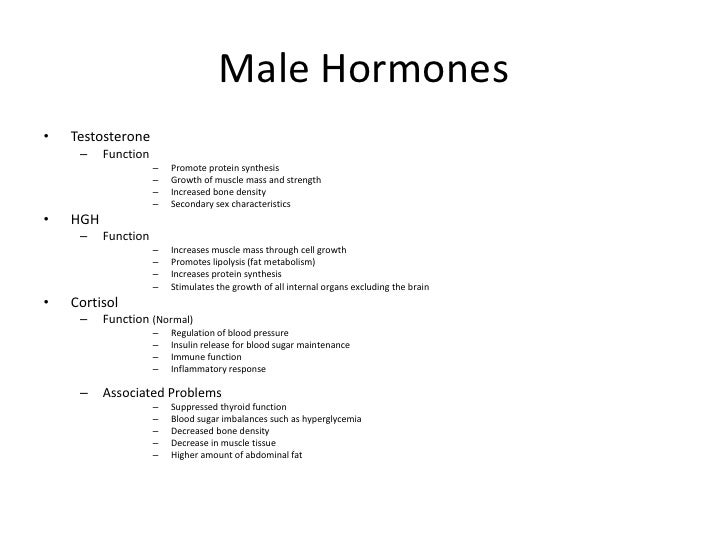 Male Hormones

• Testosterone
– Function
– Promote protein synthesis
– Growth of muscle mass and strength
– Increased bone density
– Secondary sex characteristics

• HGH
– Function
– Increases muscle mass through cell growth
– Promotes lipolysis (fat metabolism)
– Increases protein synthesis
– Stimulates the growth of all internal organs excluding the brain

• Cortisol
– Function (Normal)
– Regulation of blood pressure
– Insulin release for blood sugar maintenance
– Immune function
– Inflammatory response

– Associated Problems
– Suppressed thyroid function
– Blood sugar imbalances such as hyperglycemia
– Decreased bone density
– Decrease in muscle tissue
– Higher amount of abdominal fat